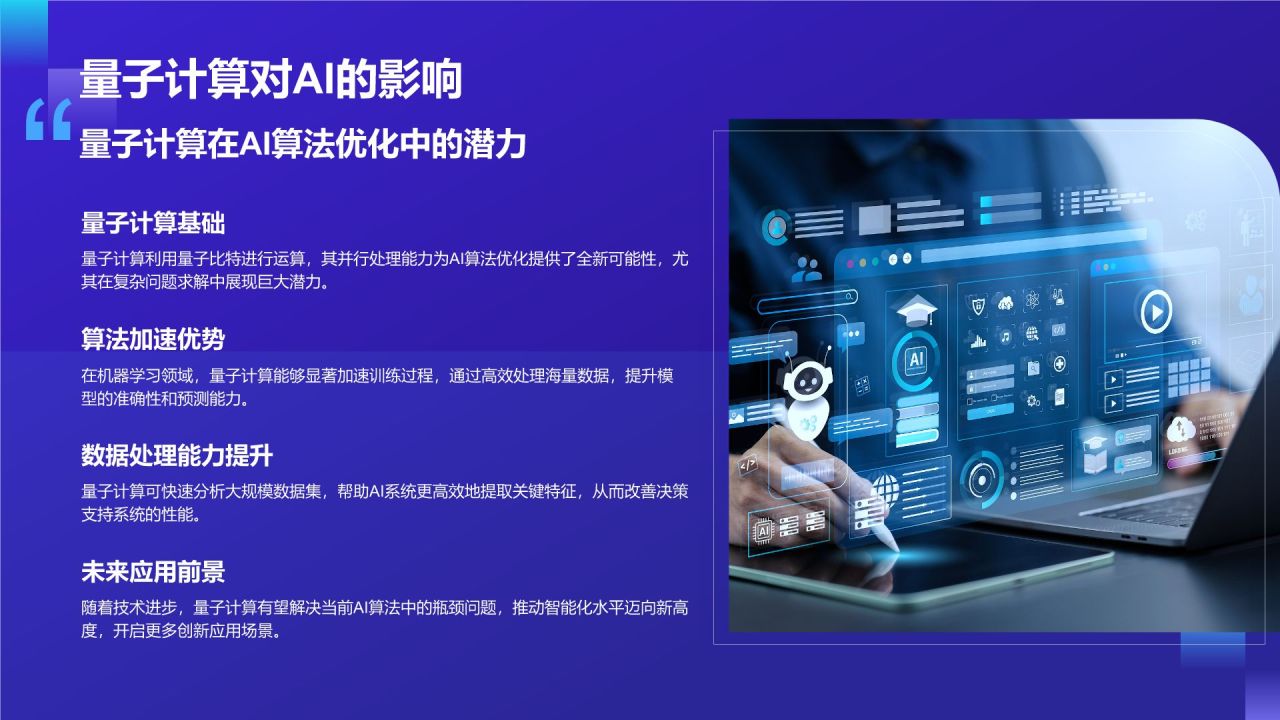 量子计算对AI的影响

量子计算在AI算法优化中的潜力

量子计算基础

量子计算利用量子比特进行运算，其并行处理能力为AI算法优化提供了全新可能性，尤其在复杂问题求解中展现巨大潜力。

算法加速优势

在机器学习领域，量子计算能够显著加速训练过程，通过高效处理海量数据，提升模型的准确性和预测能力。

数据处理能力提升

量子计算可快速分析大规模数据集，帮助AI系统更高效地提取关键特征，从而改善决策支持系统的性能。

未来应用前景

随着技术进步，量子计算有望解决当前AI算法中的瓶颈问题，推动智能化水平迈向新高度，开启更多创新应用场景。

AI

AI